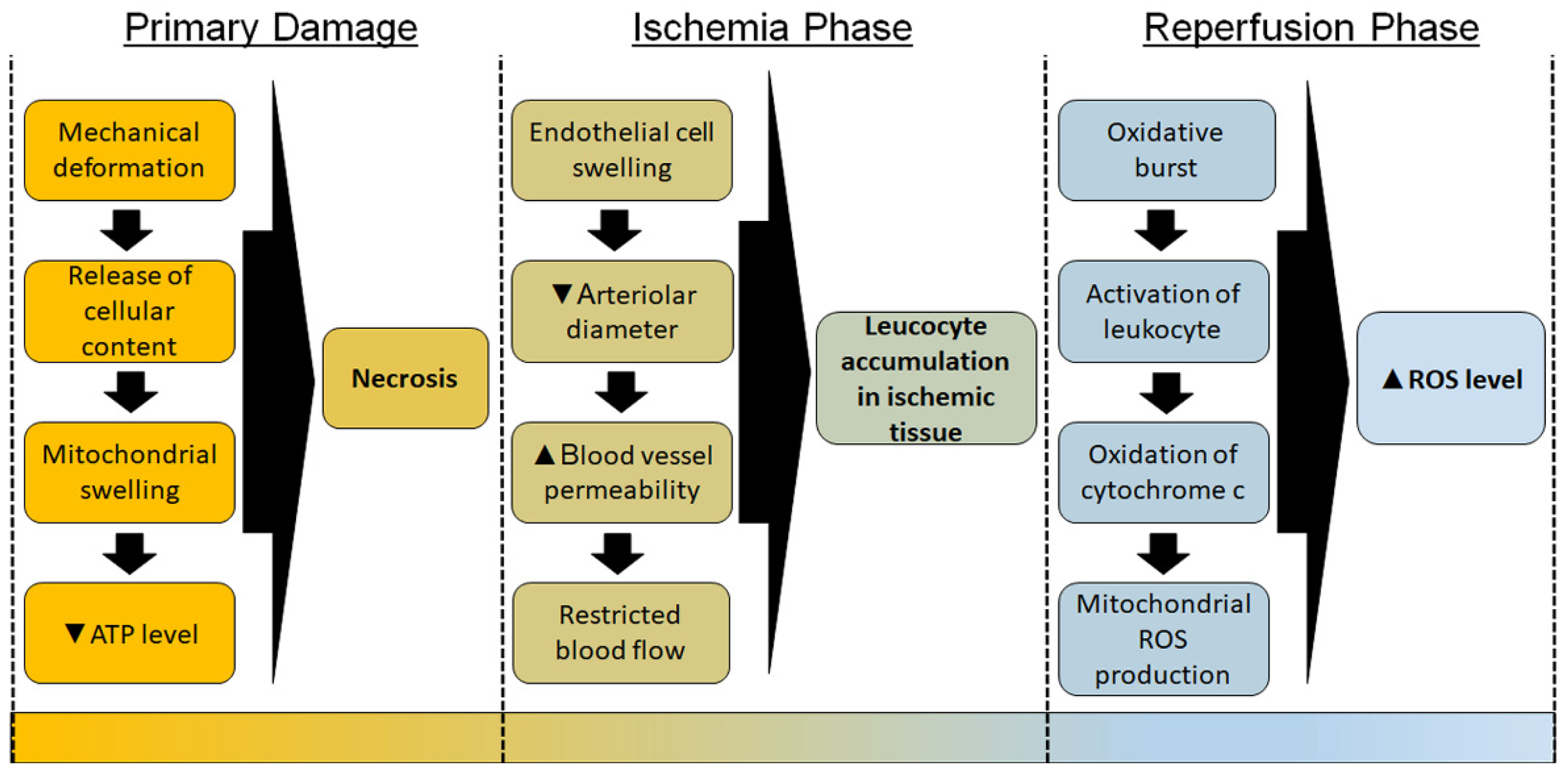 Primary Damage

Mechanical deformation

Release of cellular content

Mitochondrial swelling

▼ATP level

Necrosis

Ischemia Phase

Endothelial cell swelling

▼Arteriolar diameter

▲Blood vessel permeability

Restricted blood flow

Leucocyte accumulation in ischemic tissue

Reperfusion Phase

Oxidative burst

Activation of leukocyte

Oxidation of cytochrome c

Mitochondrial ROS production

▲ROS level